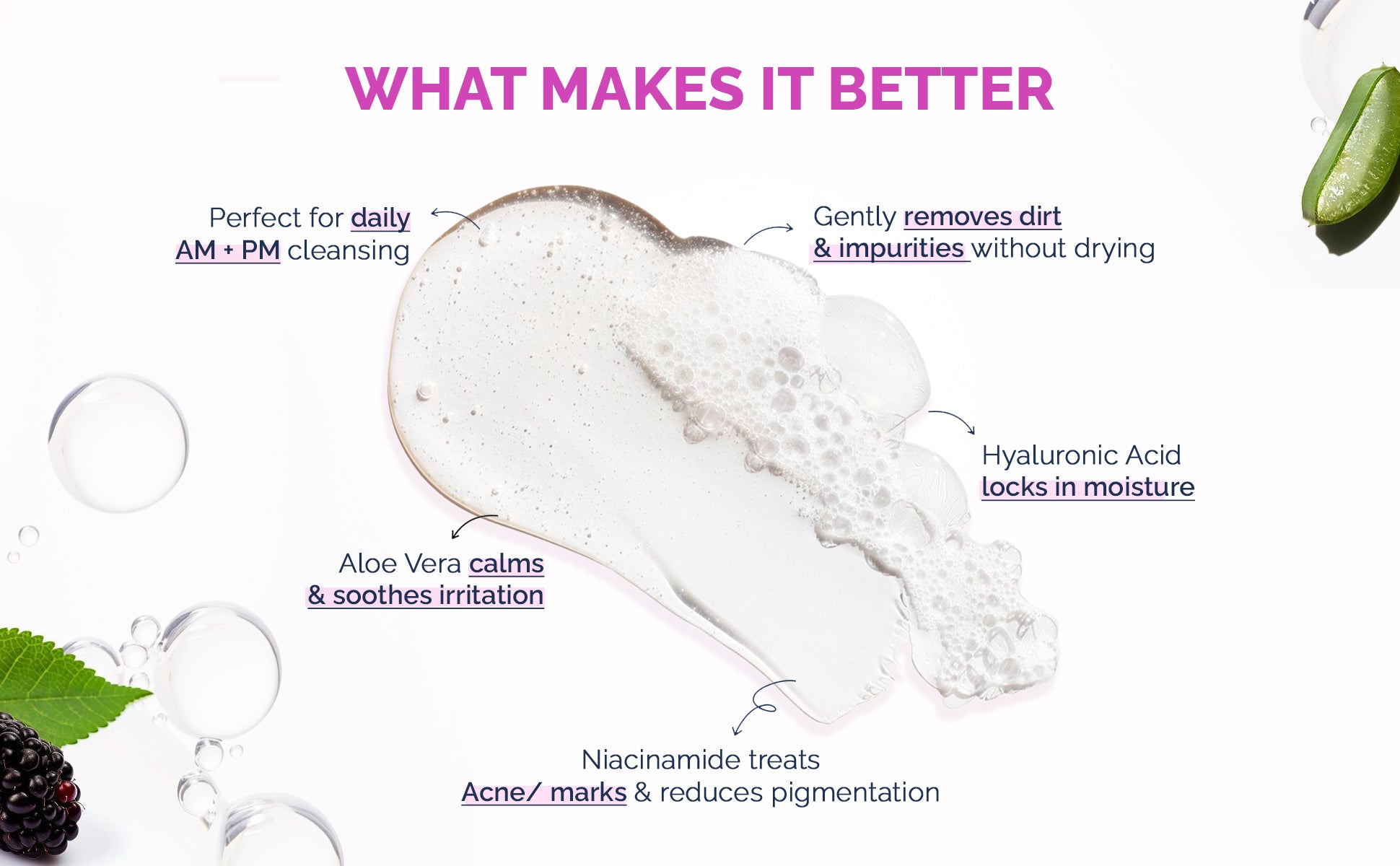 WHAT MAKES IT BETTER

Perfect for daily AM + PM cleansing

Gently removes dirt & impurities without drying

Hyaluronic Acid locks in moisture

Aloe Vera calms & soothes irritation

Niacinamide treats Acne/ marks & reduces pigmentation